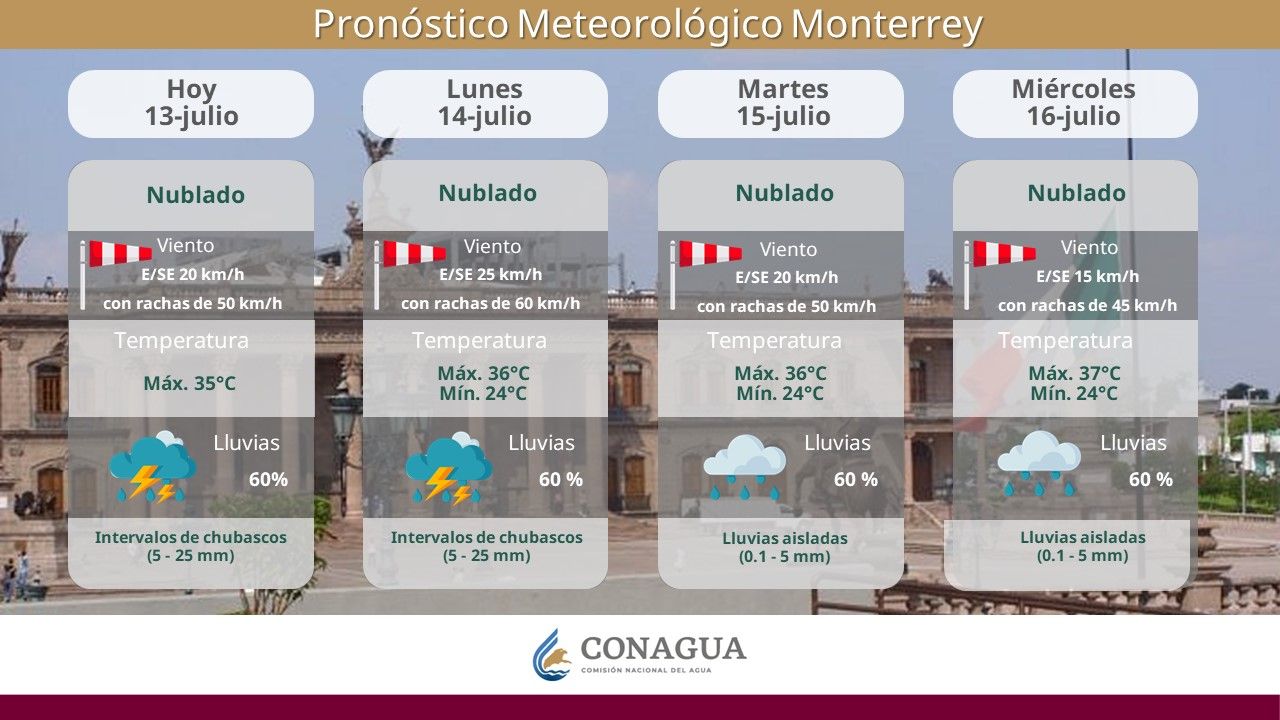 Pronóstico Meteorológico Monterrey

Hoy
13-julio

Nublado

Viento
E/SE 20 km/h
con rachas de 50 km/h

Temperatura
Máx. 35°C

Lluvias
60%

Intervalos de chubascos
(5 - 25 mm)

Lunes
14-julio

Nublado

Viento
E/SE 25 km/h
con rachas de 60 km/h

Temperatura
Máx. 36°C
Mín. 24°C

Lluvias
60 %

Intervalos de chubascos
(5 - 25 mm)

Martes
15-julio

Nublado

Viento
E/SE 20 km/h
con rachas de 50 km/h

Temperatura
Máx. 36°C
Mín. 24°C

Lluvias
60 %

Lluvias aisladas
(0.1 - 5 mm)

Miércoles
16-julio

Nublado

Viento
E/SE 15 km/h
con rachas de 45 km/h

Temperatura
Máx. 37°C
Mín. 24°C

Lluvias
60 %

Lluvias aisladas
(0.1 - 5 mm)

CONAGUA
COMISIÓN NACIONAL DEL AGUA